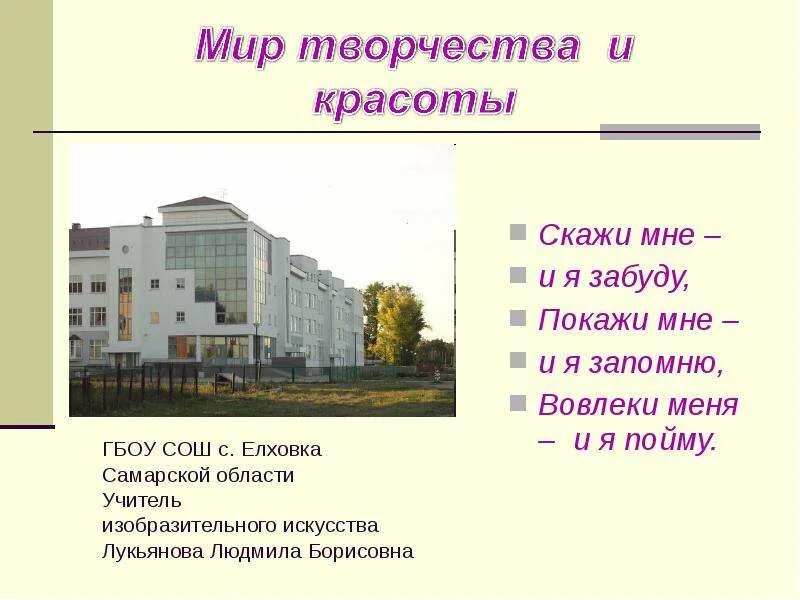 Мир творчества и красоты

Скажи мне –
и я забуду,
Покажи мне –
и я запомню,
Вовлеки меня – и я пойму.

ГБОУ СОШ с. Елховка
Самарской области
Учитель
изобразительного искусства
Лукьянова Людмила Борисовна